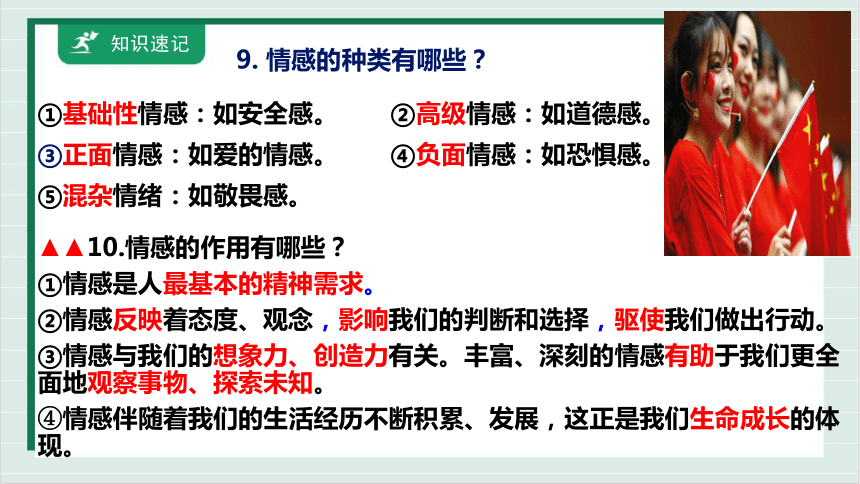 知识速记

9. 情感的种类有哪些？

①基础性情感：如安全感。
②高级情感：如道德感。
③正面情感：如爱的情感。
④负面情感：如恐惧感。
⑤混杂情绪：如敬畏感。

▲▲10.情感的作用有哪些？

①情感是人最基本的精神需求。
②情感反映着态度、观念，影响我们的判断和选择，驱使我们做出行动。
③情感与我们的想象力、创造力有关。丰富、深刻的情感有助于我们更全面地观察事物、探索未知。
④情感伴随着我们的生活经历不断积累、发展，这正是我们生命成长的体现。